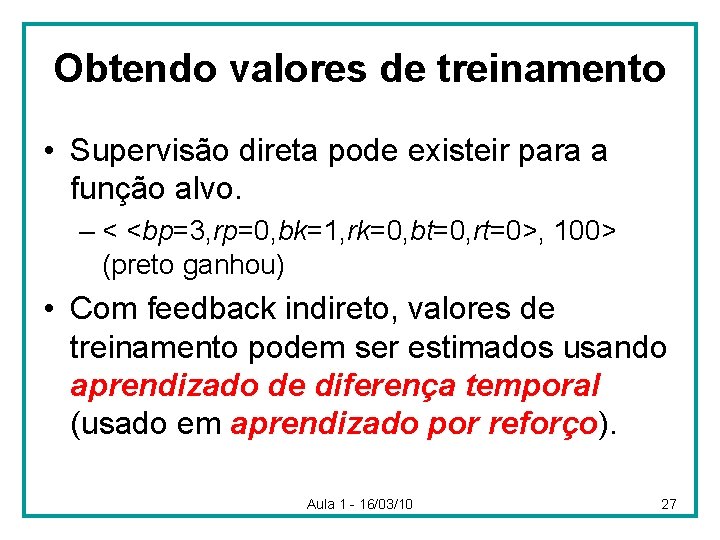 Obtendo valores de treinamento

• Supervisão direta pode existeir para a função alvo.

– < <bp=3,rp=0,bk=1,rk=0,bt=0,rt=0>, 100> (preto ganhou)

• Com feedback indireto, valores de treinamento podem ser estimados usando aprendizado de diferença temporal (usado em aprendizado por reforço).

Aula 1 - 16/03/10

27